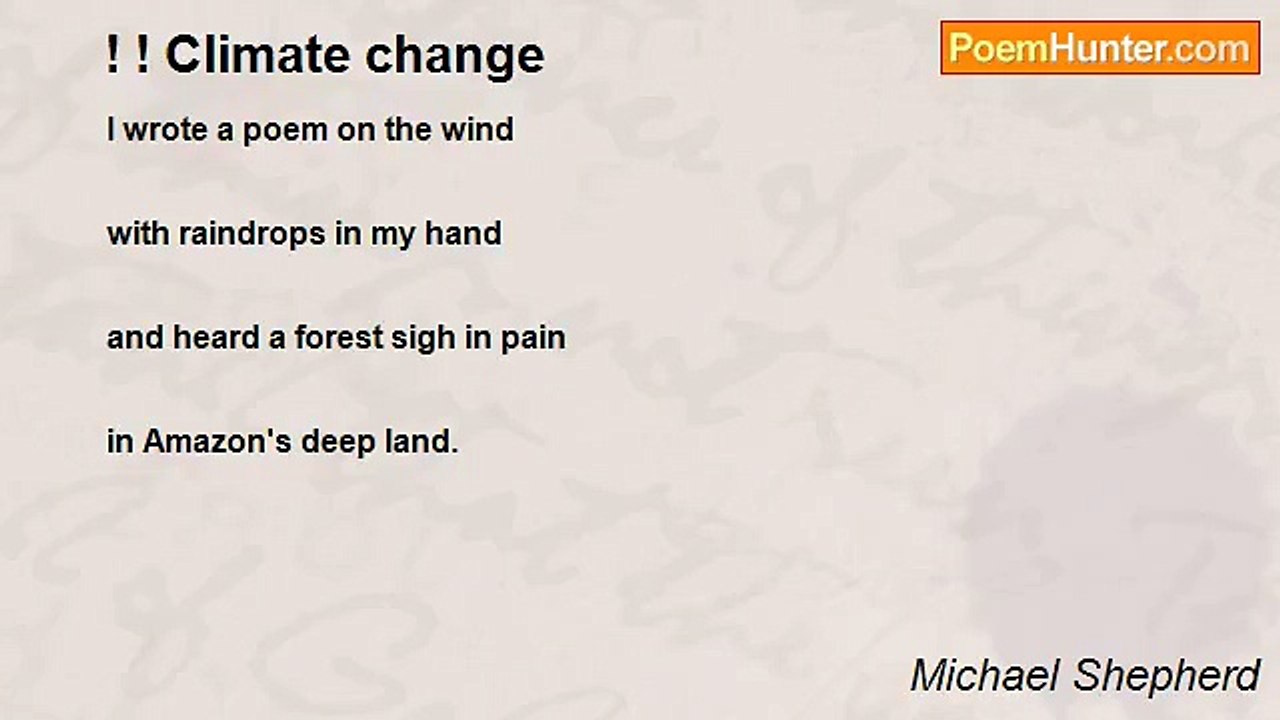 ! ! Climate change

PoemHunter.com

I wrote a poem on the wind

with raindrops in my hand

and heard a forest sigh in pain

in Amazon's deep land.

Michael Shepherd